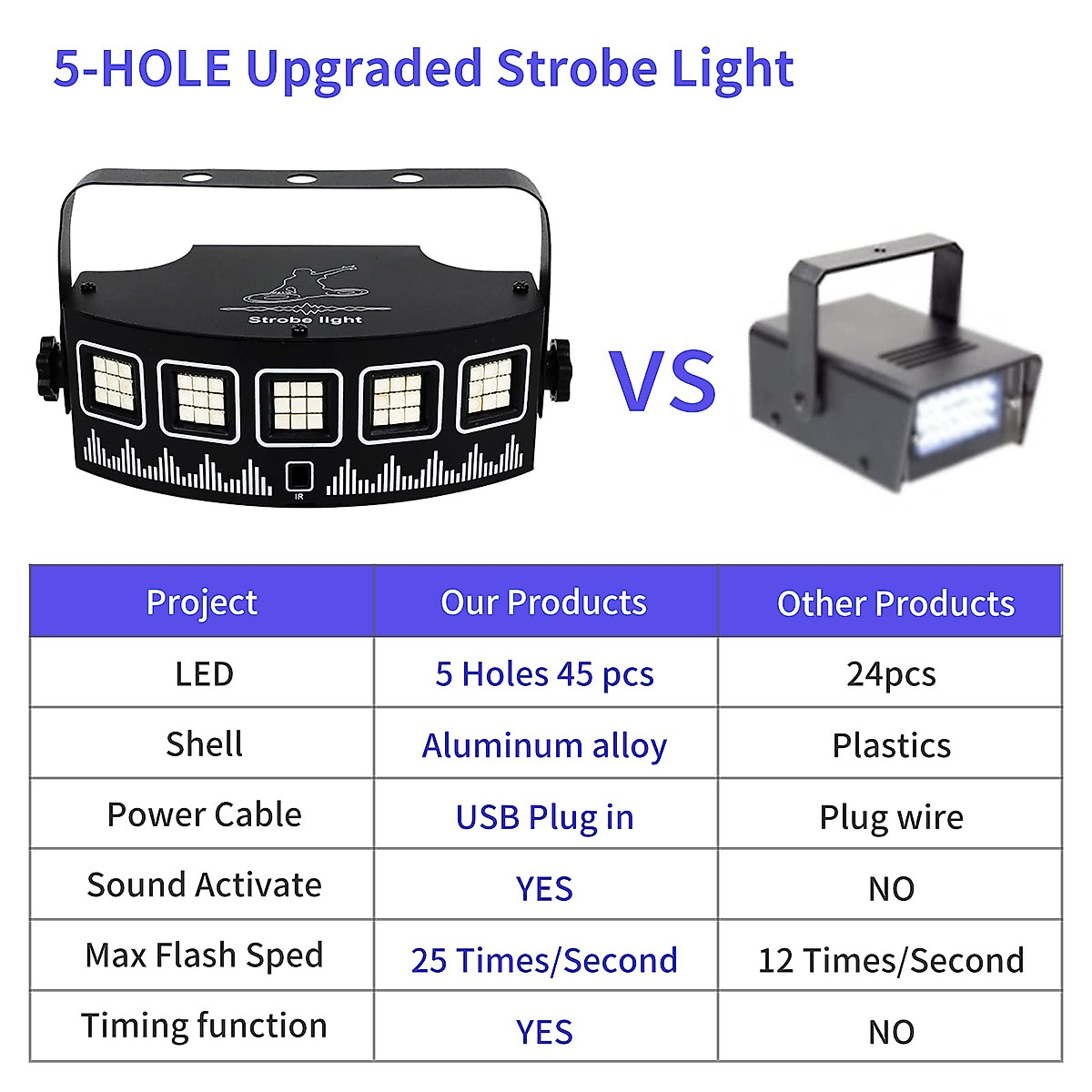 5-HOLE Upgraded Strobe Light

Strobe light

IR

VS

| Project | Our Products | Other Products |
|---|---|---|
| LED | 5 Holes 45 pcs | 24pcs |
| Shell | Aluminum alloy | Plastics |
| Power Cable | USB Plug in | Plug wire |
| Sound Activate | YES | NO |
| Max Flash Sped | 25 Times/Second | 12 Times/Second |
| Timing function | YES | NO |